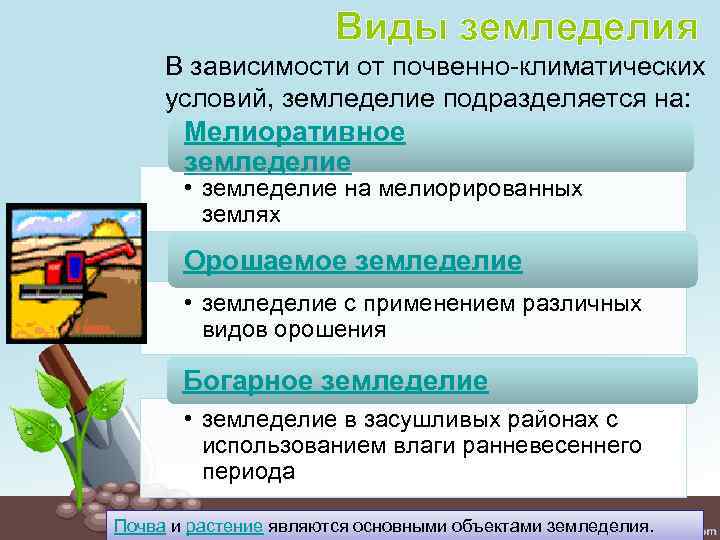 Виды земледелия

В зависимости от почвенно-климатических условий, земледелие подразделяется на:

Мелиоративное земледелие

• земледелие на мелиорированных землях

Орошаемое земледелие

• земледелие с применением различных видов орошения

Богарное земледелие

• земледелие в засушливых районах с использованием влаги ранневесеннего периода

Почва и растение являются основными объектами земледелия.